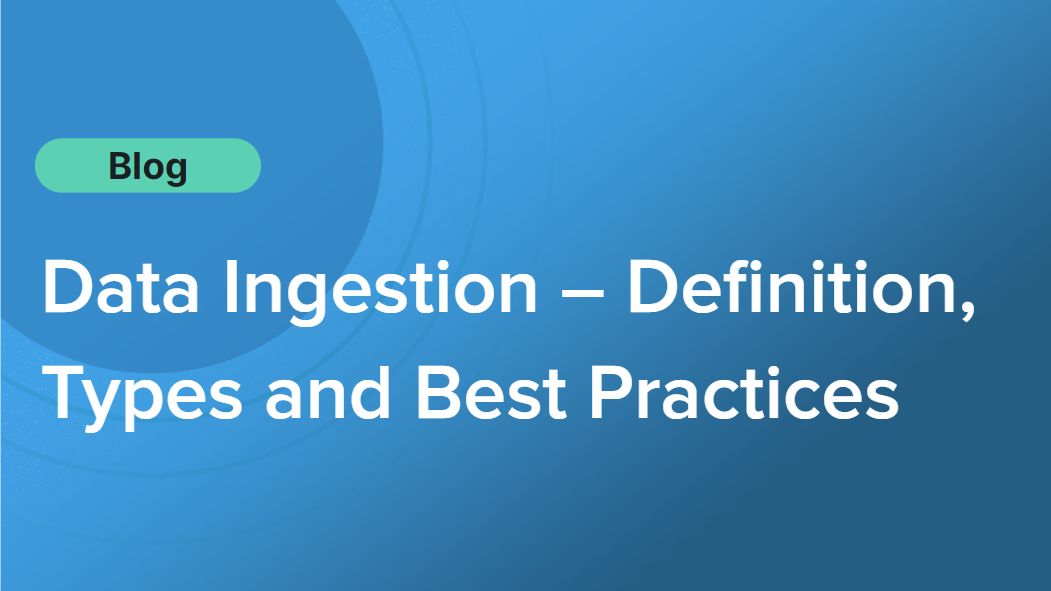 Blog

Data Ingestion – Definition, Types and Best Practices